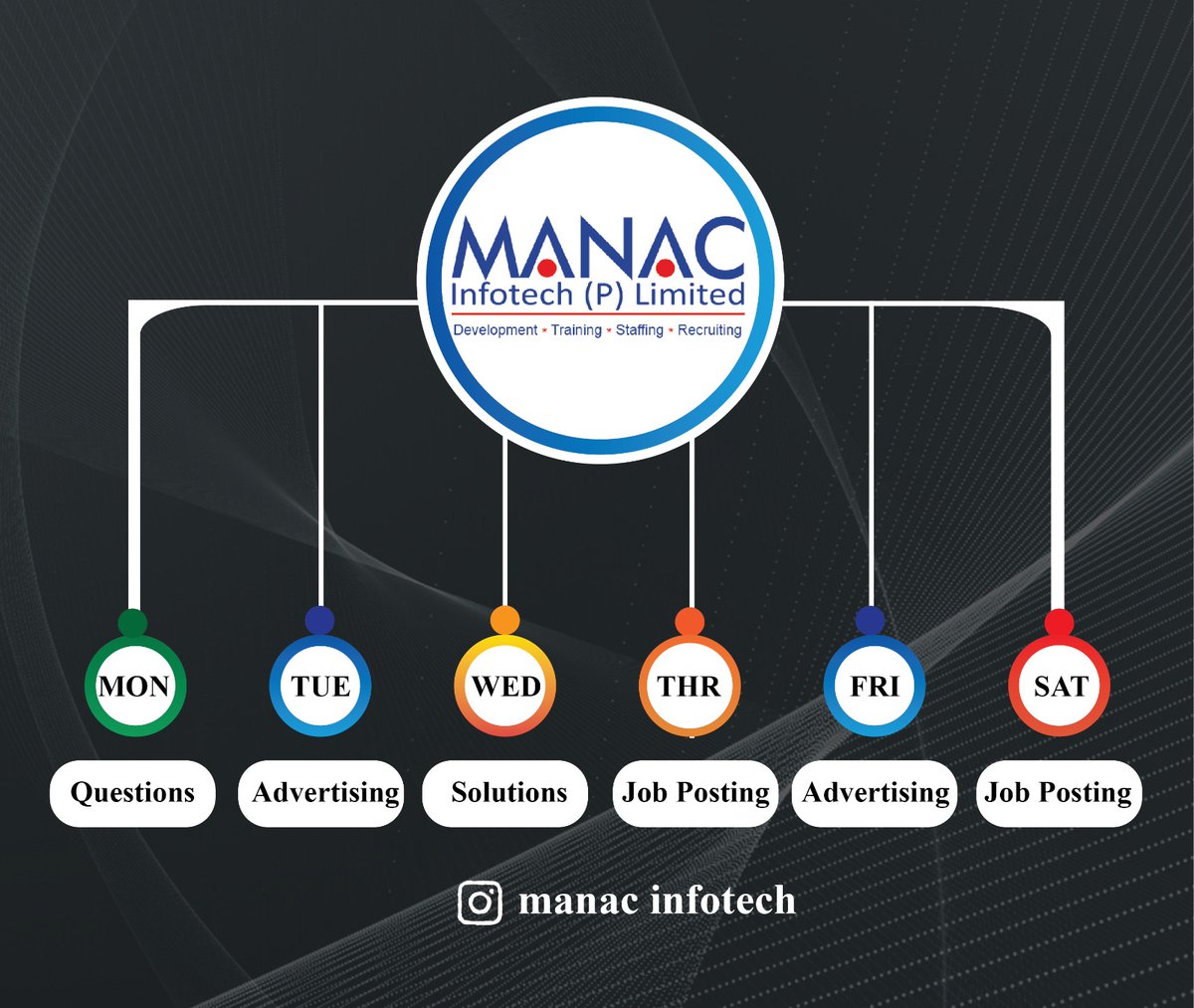 MANAC
Infotech (P) Limited
Development • Training • Staffing • Recruiting

MON
Questions

TUE
Advertising

WED
Solutions

THR
Job Posting

FRI
Advertising

SAT
Job Posting

manac infotech